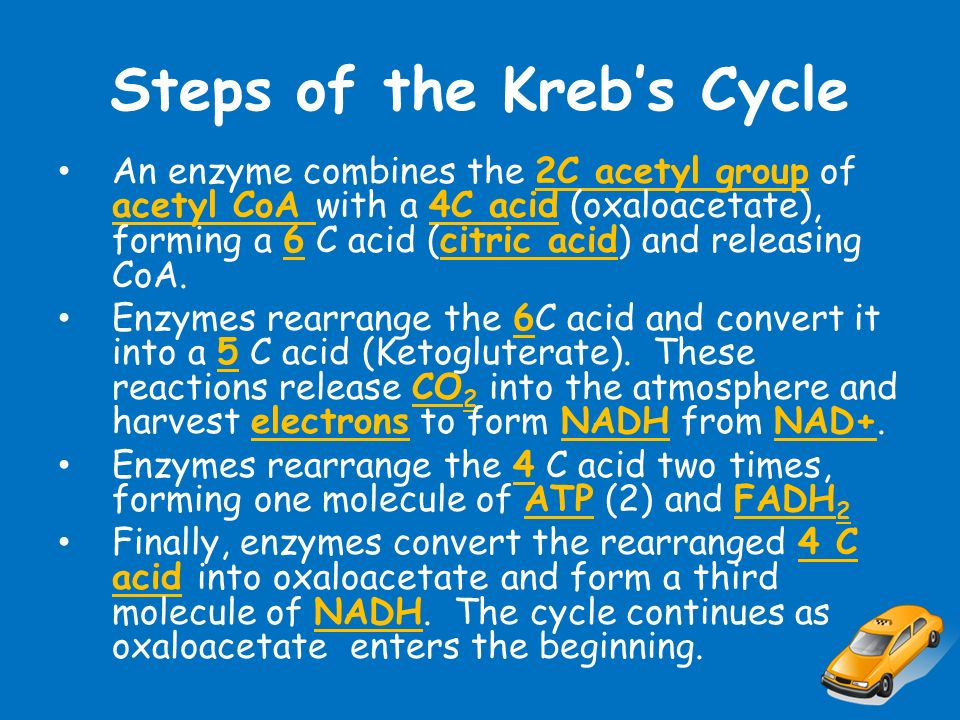 Steps of the Kreb's Cycle

• An enzyme combines the 2C acetyl group of acetyl CoA with a 4C acid (oxaloacetate), forming a 6 C acid (citric acid) and releasing CoA.
• Enzymes rearrange the 6C acid and convert it into a 5 C acid (Ketogluterate). These reactions release $CO_2$ into the atmosphere and harvest electrons to form NADH from NAD+.
• Enzymes rearrange the 4 C acid two times, forming one molecule of ATP (2) and $FADH_2$
• Finally, enzymes convert the rearranged 4 C acid into oxaloacetate and form a third molecule of NADH. The cycle continues as oxaloacetate enters the beginning.